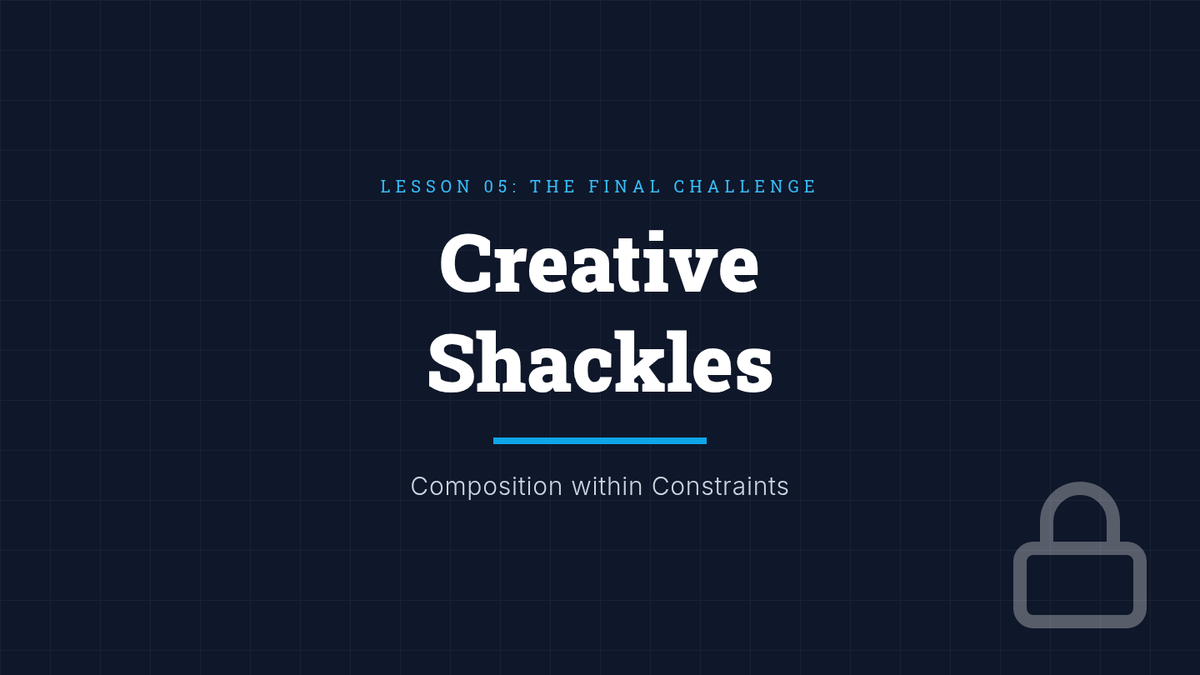 LESSON 05: THE FINAL CHALLENGE

Creative Shackles

Composition within Constraints